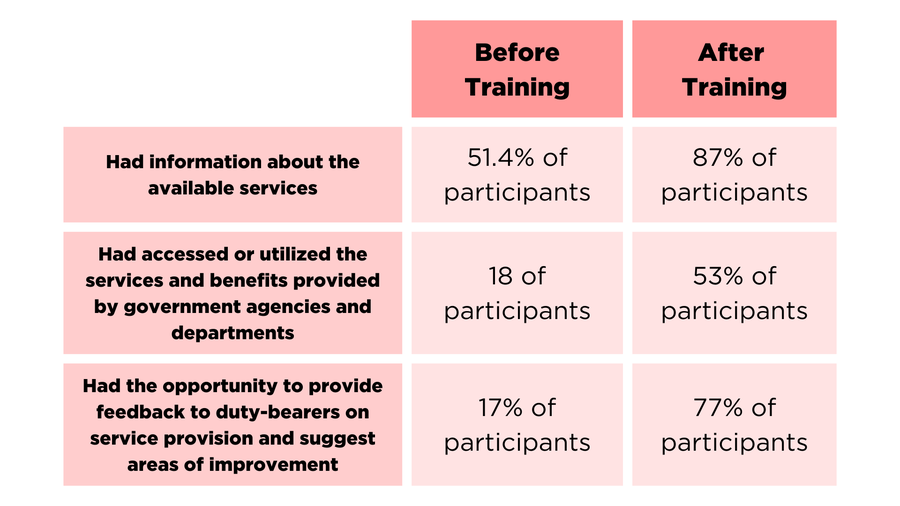 | | Before Training | After Training |
|---|---|---|
| Had information about the available services | 51.4% of participants | 87% of participants |
| Had accessed or utilized the services and benefits provided by government agencies and departments | 18 of participants | 53% of participants |
| Had the opportunity to provide feedback to duty-bearers on service provision and suggest areas of improvement | 17% of participants | 77% of participants |